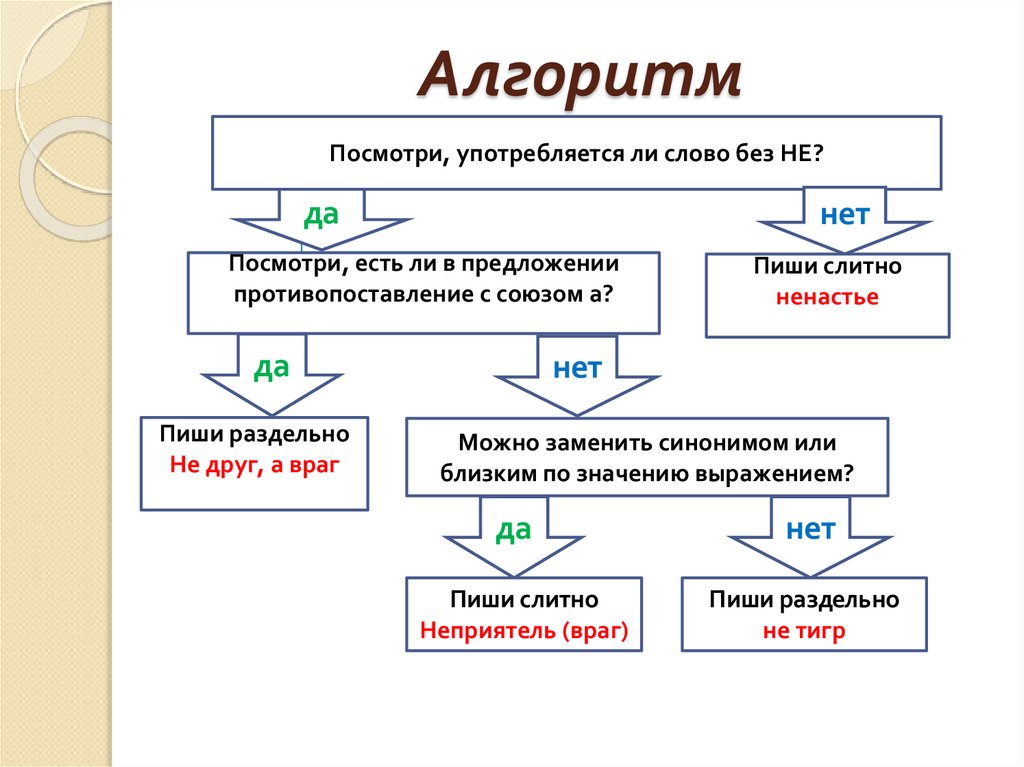 Алгоритм

Посмотри, употребляется ли слово без НЕ?

да

нет

Посмотри, есть ли в предложении противопоставление с союзом а?

Пиши слитно
ненастье

да

нет

Пиши раздельно
Не друг, а враг

Можно заменить синонимом или близким по значению выражением?

да

нет

Пиши слитно
Неприятель (враг)

Пиши раздельно
не тигр